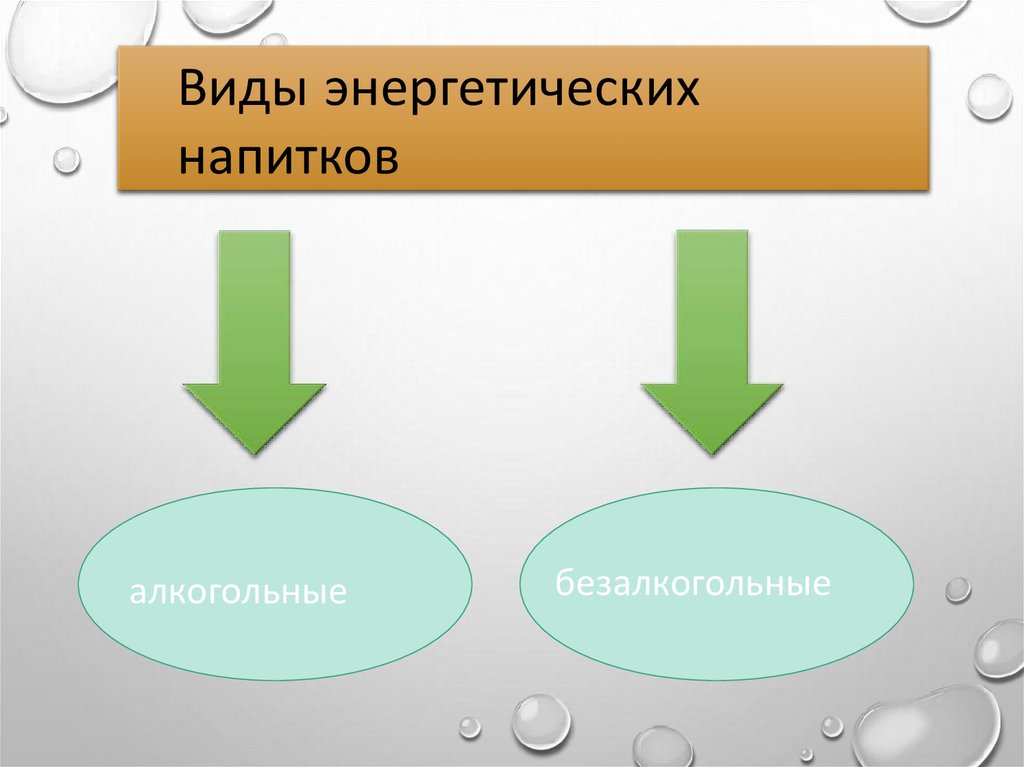 Виды энергетических напитков

алкогольные

безалкогольные